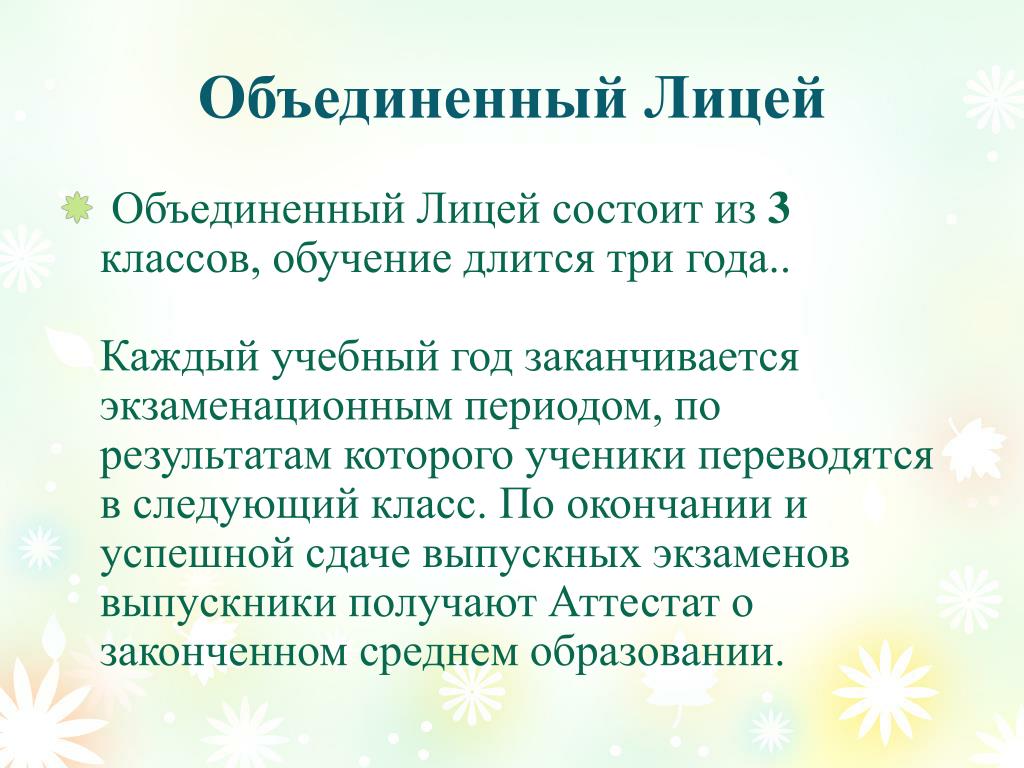 Объединенный Лицей

Объединенный Лицей состоит из 3 классов, обучение длится три года..

Каждый учебный год заканчивается экзаменационным периодом, по результатам которого ученики переводятся в следующий класс. По окончании и успешной сдаче выпускных экзаменов выпускники получают Аттестат о законченном среднем образовании.